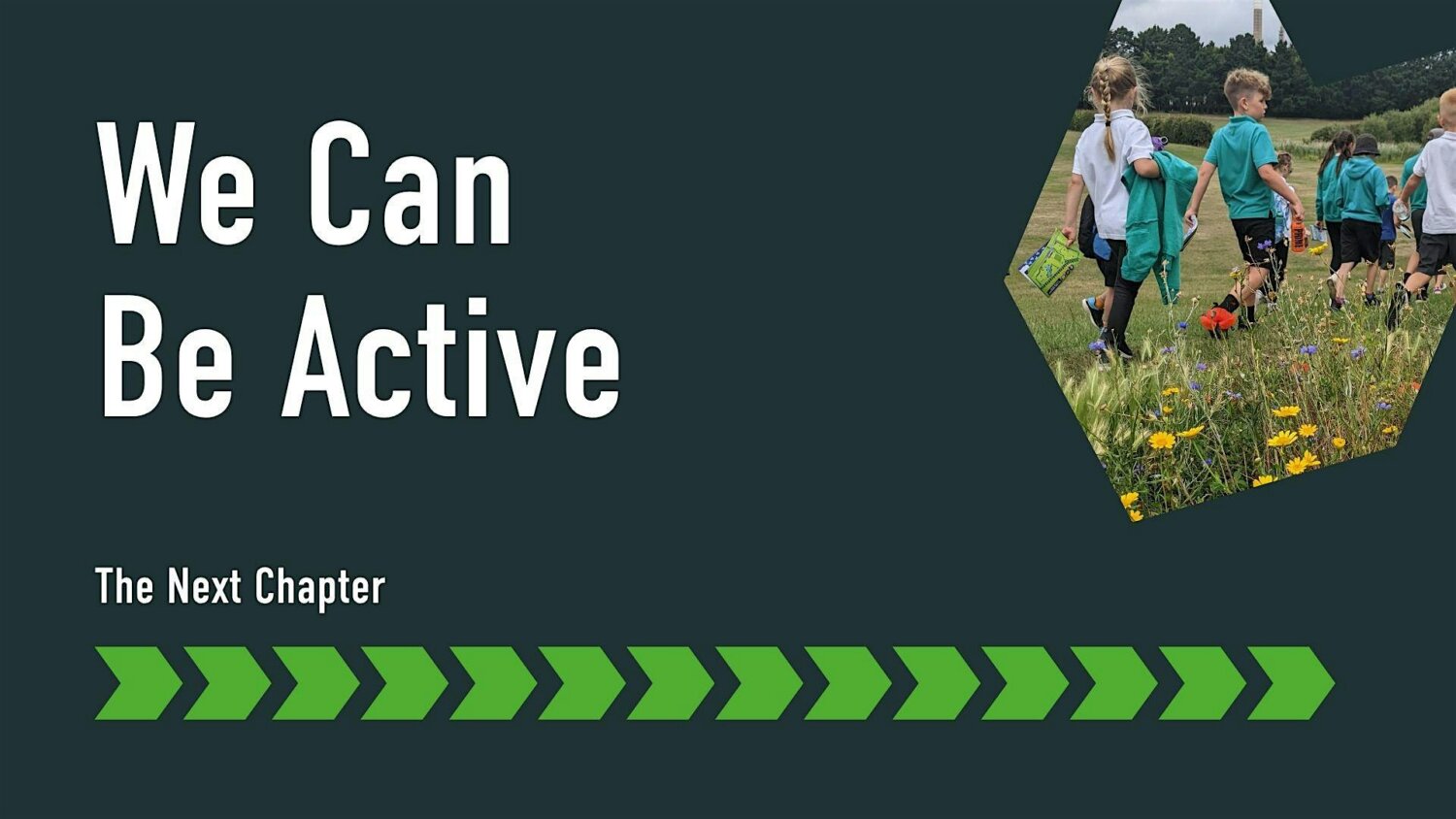 We Can
Be Active

The Next Chapter